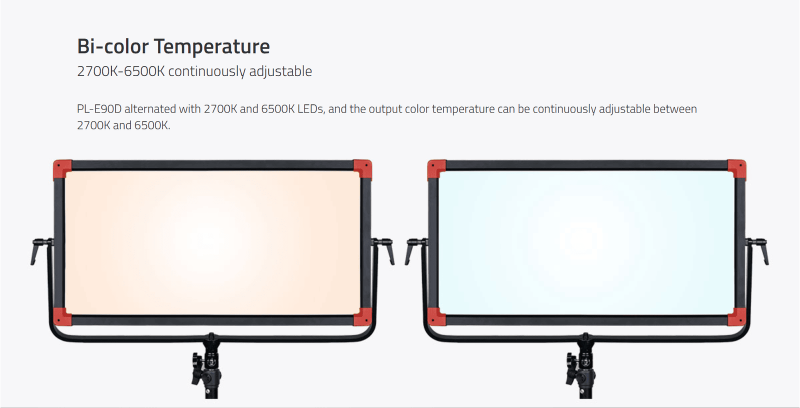 Bi-color Temperature
2700K-6500K continuously adjustable

PL-E90D alternated with 2700K and 6500K LEDs, and the output color temperature can be continuously adjustable between 2700K and 6500K.